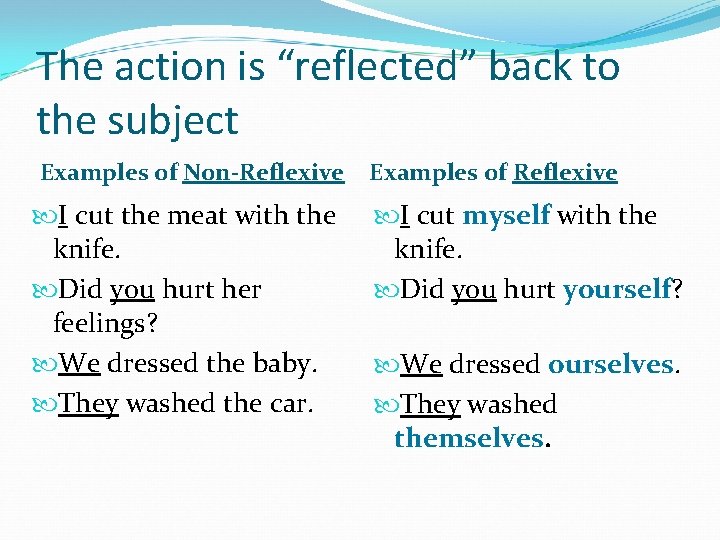 The action is “reflected” back to the subject

Examples of Non-Reflexive

I cut the meat with the knife.

Did you hurt her feelings?

We dressed the baby.

They washed the car.

Examples of Reflexive

I cut myself with the knife.

Did you hurt yourself?

We dressed ourselves.

They washed themselves.